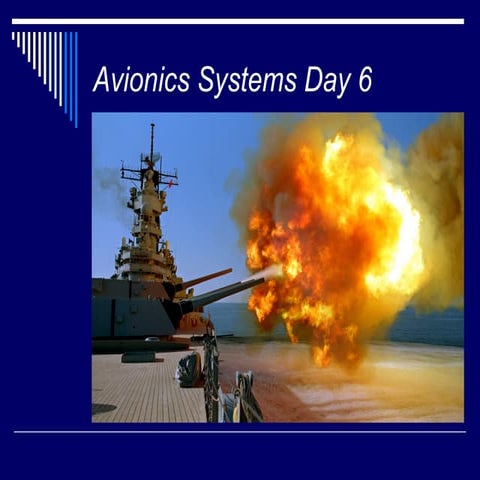 Avionics Systems Day 6